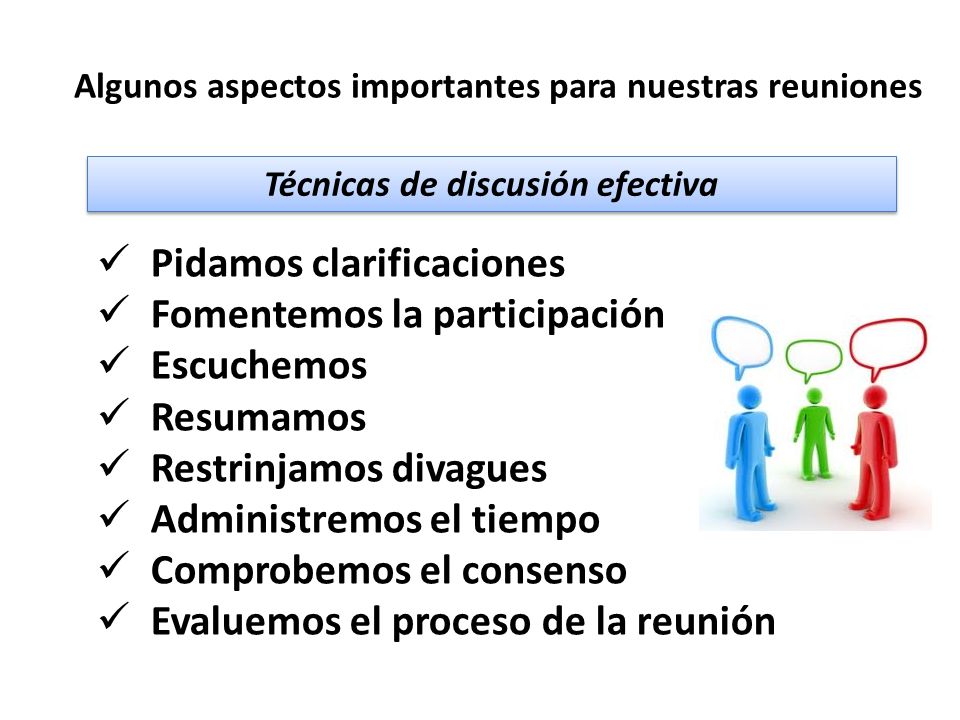 Algunos aspectos importantes para nuestras reuniones

Técnicas de discusión efectiva

✓ Pidamos clarificaciones
✓ Fomentemos la participación
✓ Escuchemos
✓ Resumamos
✓ Restrinjamos divagues
✓ Administremos el tiempo
✓ Comprobemos el consenso
✓ Evaluemos el proceso de la reunión